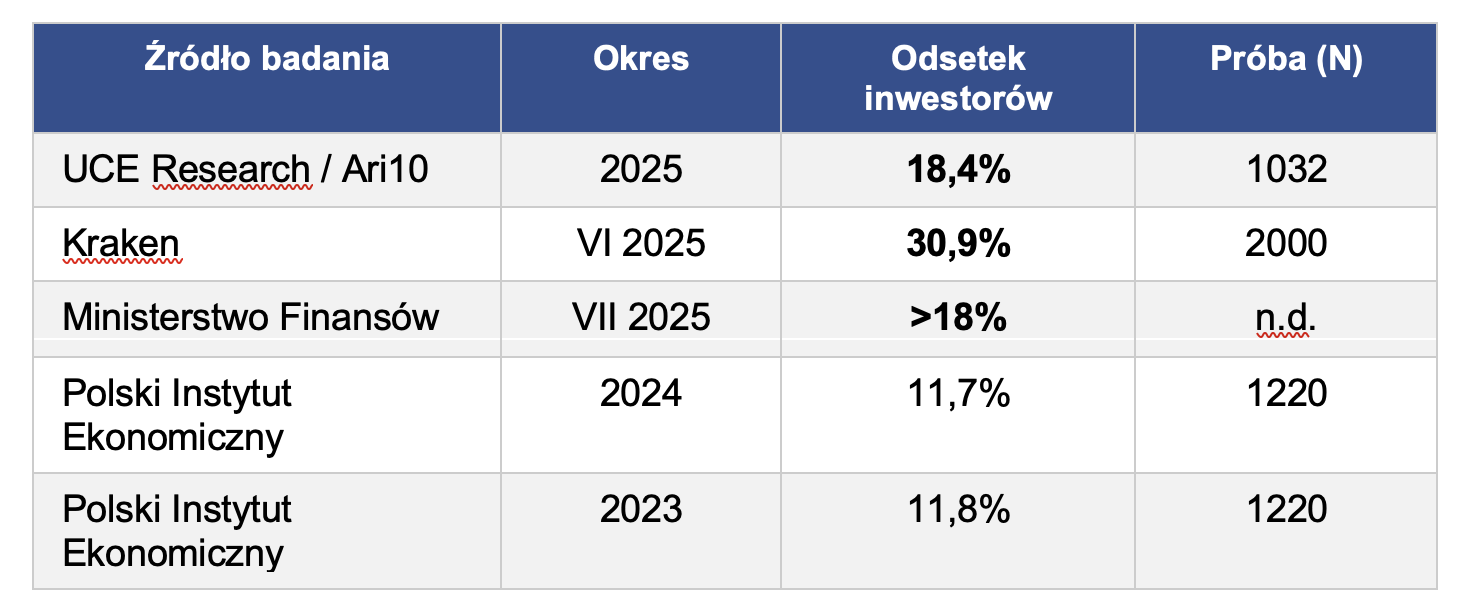 | Źródło badania | Okres | Odsetek inwestorów | Próba (N) |
|---|---|---|---|
| UCE Research / Ari10 | 2025 | **18,4%** | 1032 |
| Kraken | VI 2025 | **30,9%** | 2000 |
| Ministerstwo Finansów | VII 2025 | **>18%** | n.d. |
| Polski Instytut Ekonomiczny | 2024 | 11,7% | 1220 |
| Polski Instytut Ekonomiczny | 2023 | 11,8% | 1220 |